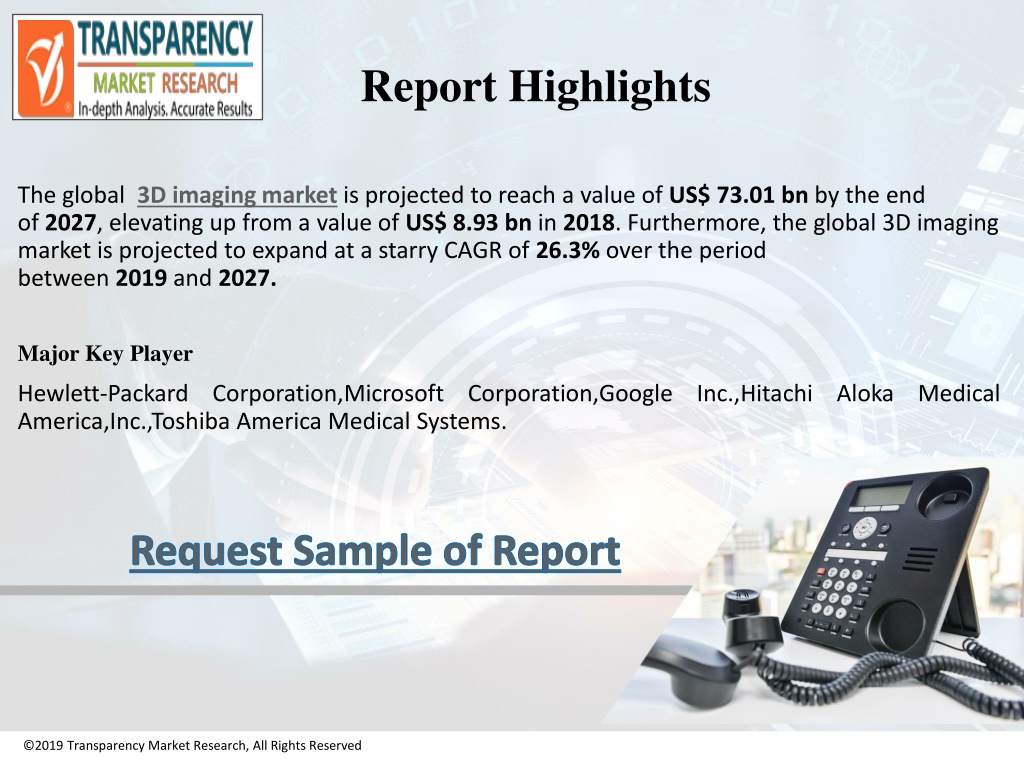 TRANSPARENCY
MARKET RESEARCH
In-depth Analysis. Accurate Results

Report Highlights

The global 3D imaging market is projected to reach a value of US$ 73.01 bn by the end of 2027, elevating up from a value of US$ 8.93 bn in 2018. Furthermore, the global 3D imaging market is projected to expand at a starry CAGR of 26.3% over the period between 2019 and 2027.

Major Key Player

Hewlett-Packard Corporation,Microsoft Corporation,Google Inc.,Hitachi Aloka Medical America,Inc.,Toshiba America Medical Systems.

Request Sample of Report

©2019 Transparency Market Research, All Rights Reserved